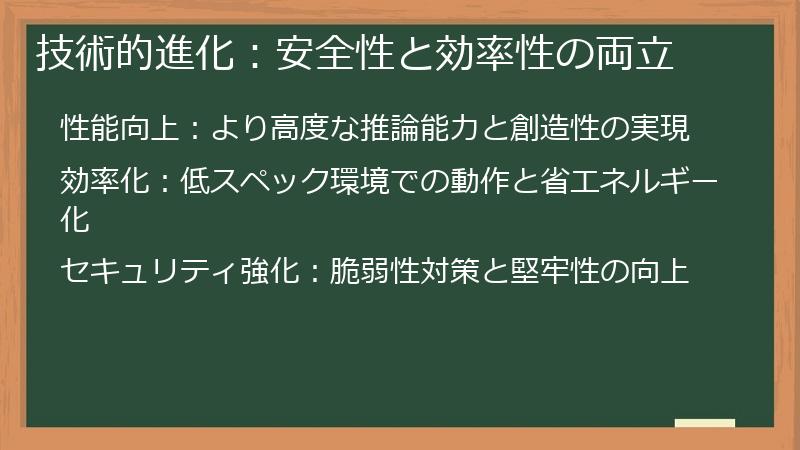 技術的進化：安全性と効率性の両立

性能向上：より高度な推論能力と創造性の実現

効率化：低スペック環境での動作と省エネルギー化

セキュリティ強化：脆弱性対策と堅牢性の向上